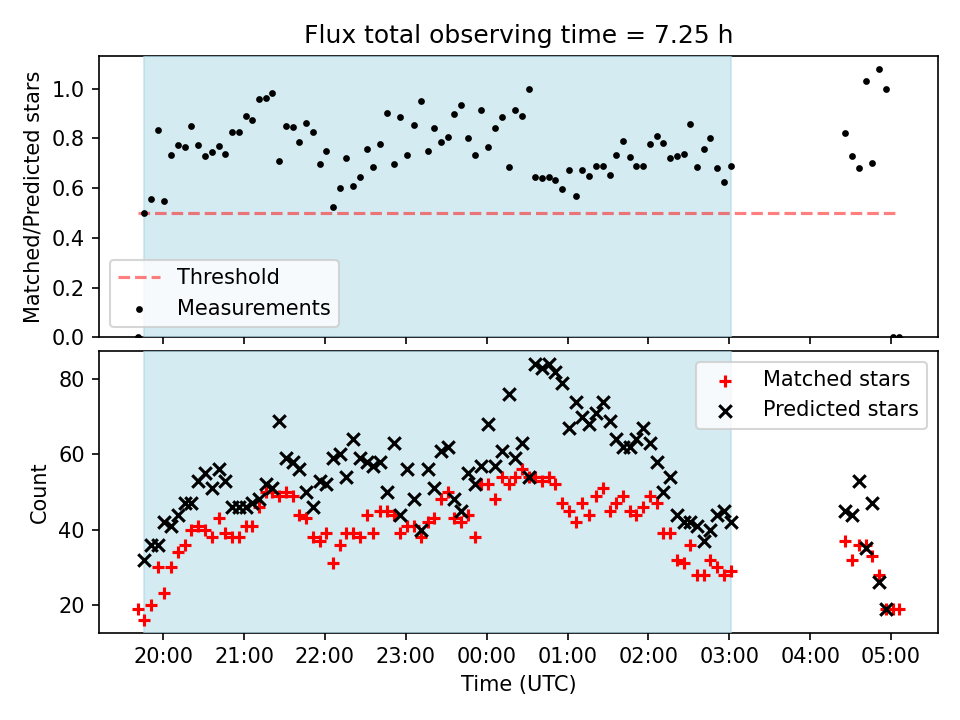 Flux total observing time = 7.25 h

Matched/Predicted stars

1.0
0.8
0.6
0.4
0.2
0.0

Threshold
Measurements

Count

80
60
40
20

Matched stars
Predicted stars

20:00 21:00 22:00 23:00 00:00 01:00 02:00 03:00 04:00 05:00

Time (UTC)